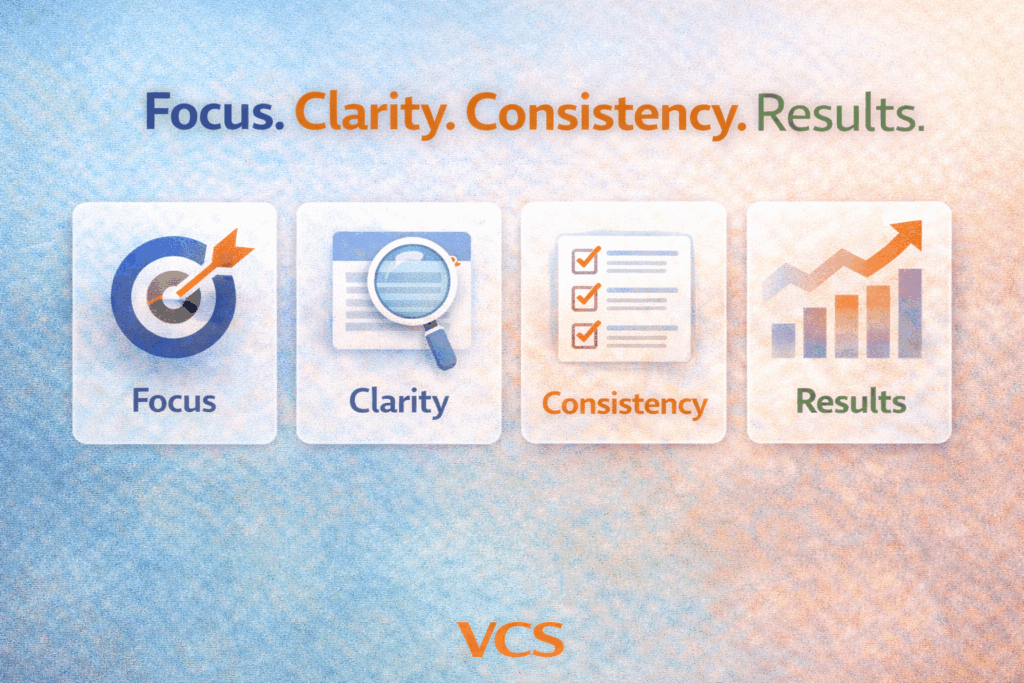 Focus. Clarity. Consistency. Results.

Focus

Clarity

Consistency

Results

VCS